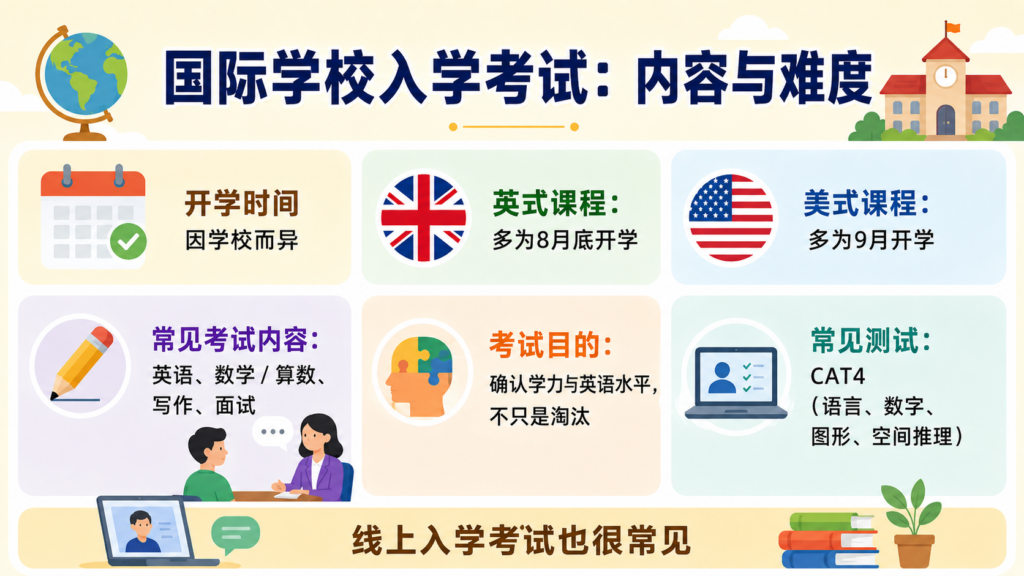 国际学校入学考试：内容与难度

开学时间
因学校而异

英式课程：
多为8月底开学

美式课程：
多为9月开学

常见考试内容：
英语、数学 / 算数、写作、面试

考试目的：
确认学力与英语水平，不只是淘汰

常见测试：
CAT4
（语言、数字、图形、空间推理）

线上入学考试也很常见